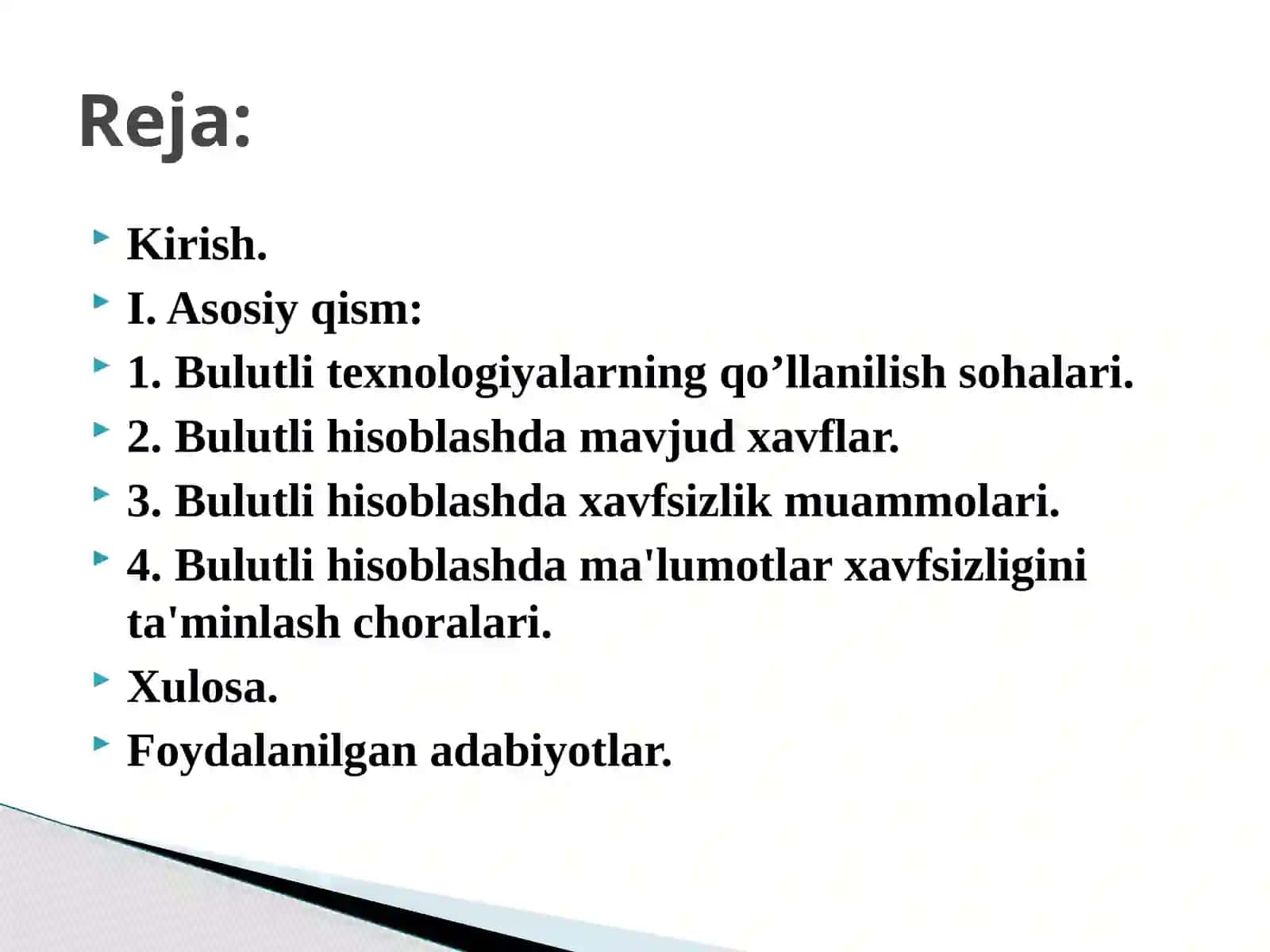 Reja:

Kirish.
I. Asosiy qism:
1. Bulutli texnologiyalarning qo’llanilish sohalari.
2. Bulutli hisoblashda mavjud xavflar.
3. Bulutli hisoblashda xavfsizlik muammolari.
4. Bulutli hisoblashda ma'lumotlar xavfsizligini ta'minlash choralari.
Xulosa.
Foydalanilgan adabiyotlar.